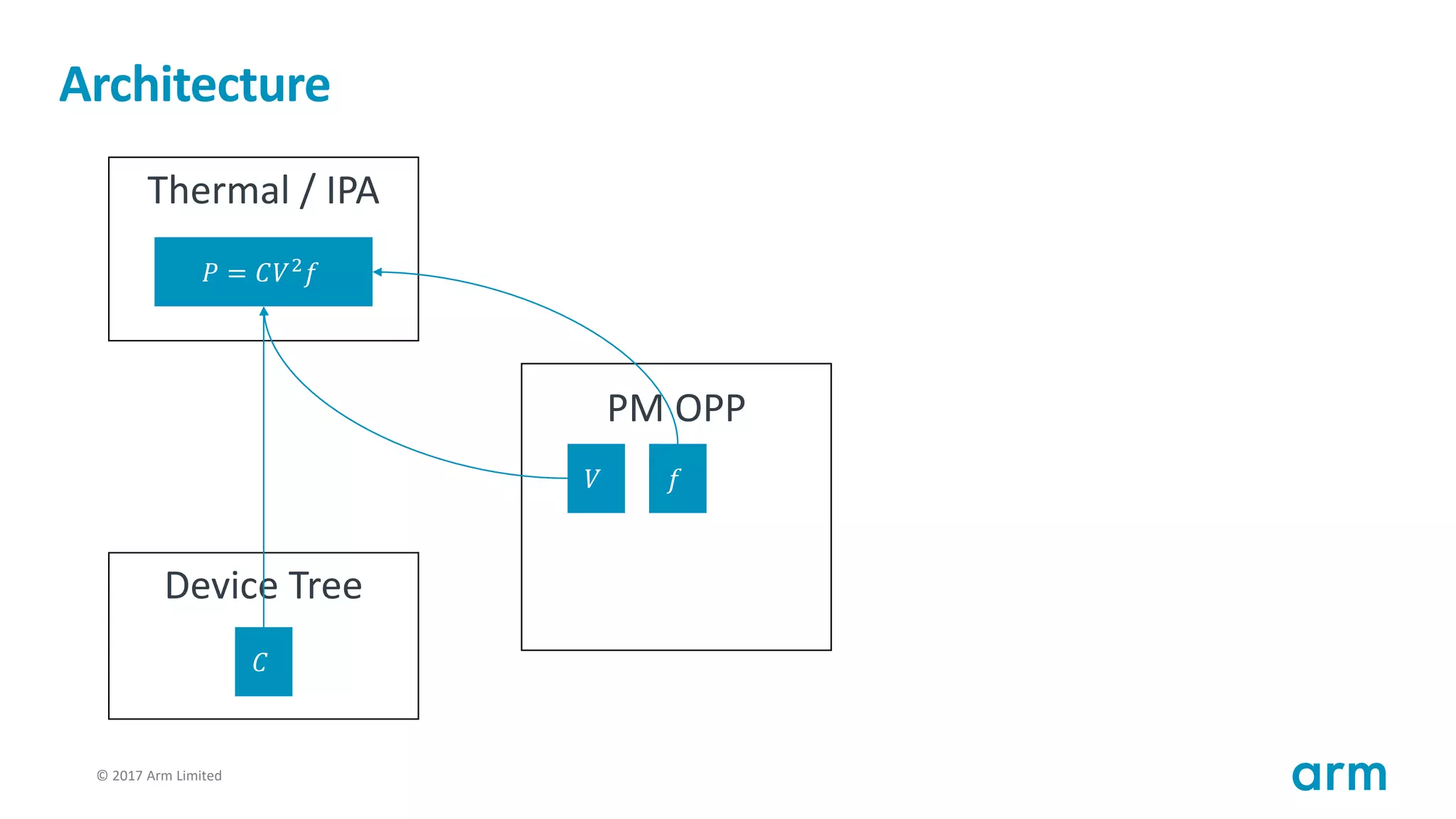 Architecture

Thermal / IPA

$P = CV^2f$

PM OPP

$V$

$f$

Device Tree

$C$

© 2017 Arm Limited

arm